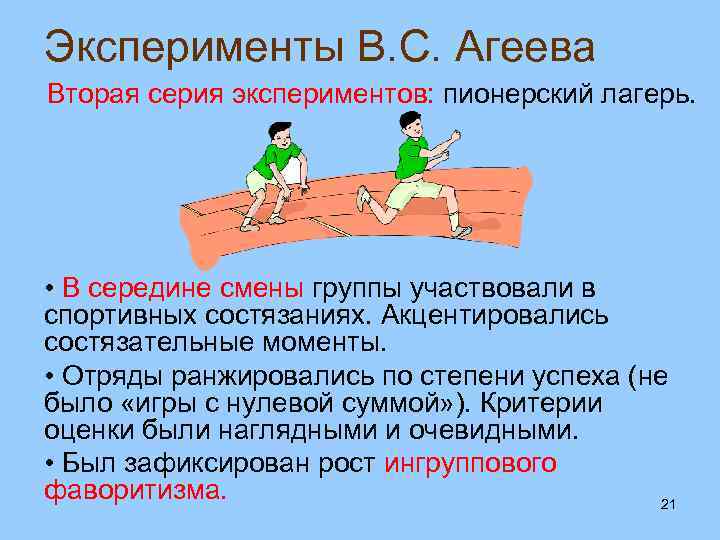 Эксперименты В.С. Агеева

Вторая серия экспериментов: пионерский лагерь.

• В середине смены группы участвовали в спортивных состязаниях. Акцентировались состязательные моменты.

• Отряды ранжировались по степени успеха (не было «игры с нулевой суммой»). Критерии оценки были наглядными и очевидными.

• Был зафиксирован рост ингруппового фаворитизма.

21